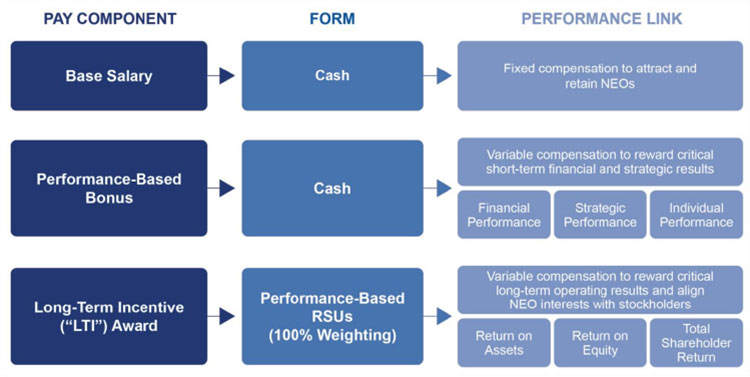 PAY COMPONENT

FORM

PERFORMANCE LINK

Base Salary

Cash

Fixed compensation to attract and retain NEOs

Performance-Based Bonus

Cash

Variable compensation to reward critical short-term financial and strategic results

Financial Performance

Strategic Performance

Individual Performance

Long-Term Incentive ("LTI") Award

Performance-Based RSUs (100% Weighting)

Variable compensation to reward critical long-term operating results and align NEO interests with stockholders

Return on Assets

Return on Equity

Total Shareholder Return